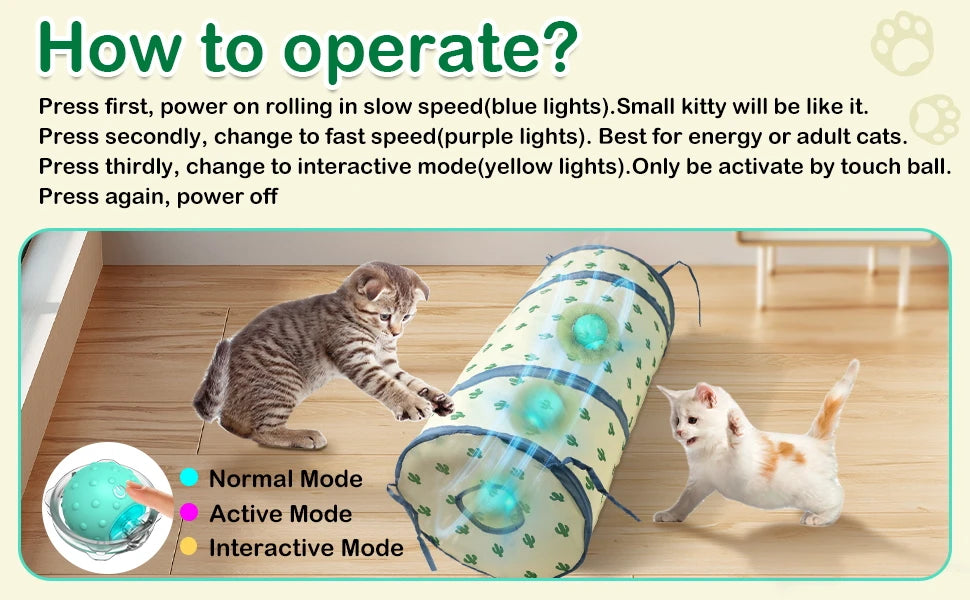 How to operate?

Press first, power on rolling in slow speed(blue lights).Small kitty will be like it.
Press secondly, change to fast speed(purple lights). Best for energy or adult cats.
Press thirdly, change to interactive mode(yellow lights).Only be activate by touch ball.
Press again, power off

Normal Mode
Active Mode
Interactive Mode